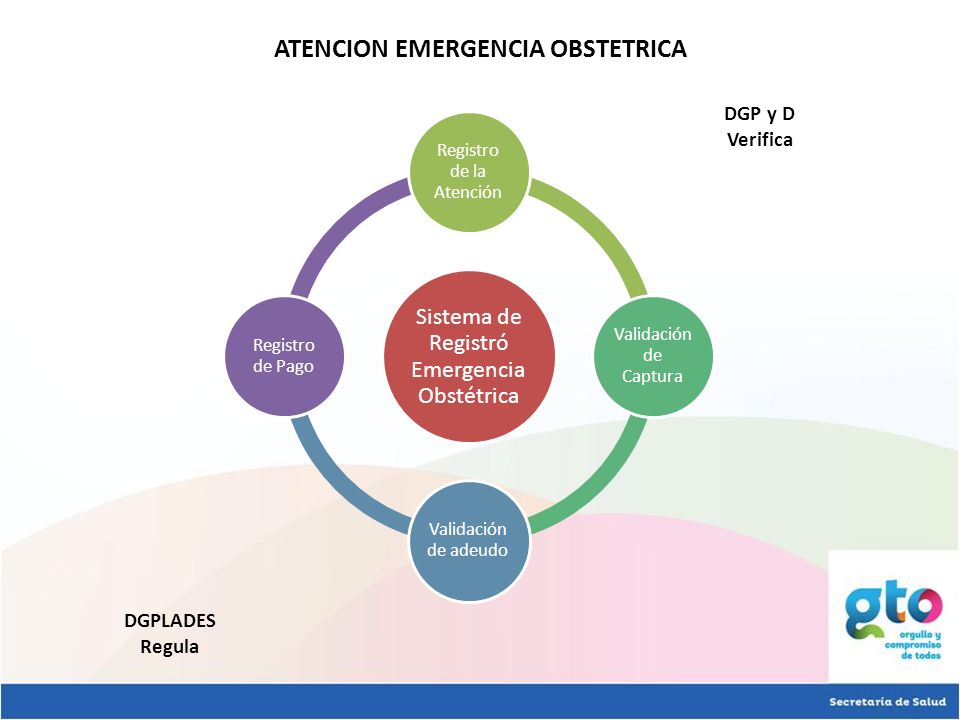 ATENCION EMERGENCIA OBSTETRICA

DGP y D
Verifica

Registro de la Atención

Validación de Captura

Validación de adeudo

Registro de Pago

Sistema de Registró Emergencia Obstétrica

DGPLADES
Regula

gto
orgullo y compromiso de todos

Secretaría de Salud